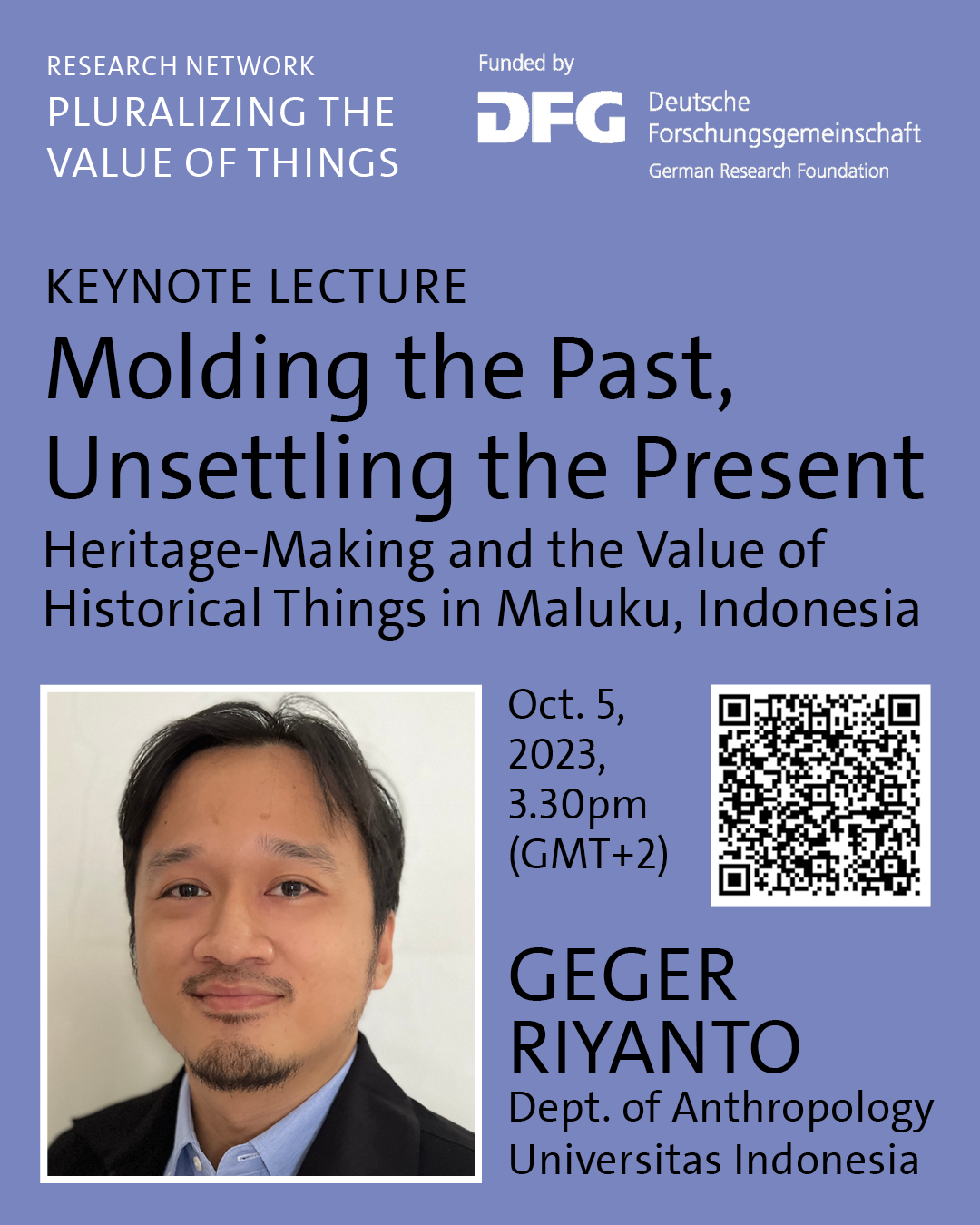 RESEARCH NETWORK
PLURALIZING THE VALUE OF THINGS

Funded by
DFG Deutsche Forschungsgemeinschaft
German Research Foundation

KEYNOTE LECTURE
Molding the Past, Unsettling the Present
Heritage-Making and the Value of Historical Things in Maluku, Indonesia

Oct. 5, 2023, 3.30pm (GMT+2)

GEGER RIYANTO
Dept. of Anthropology
Universitas Indonesia